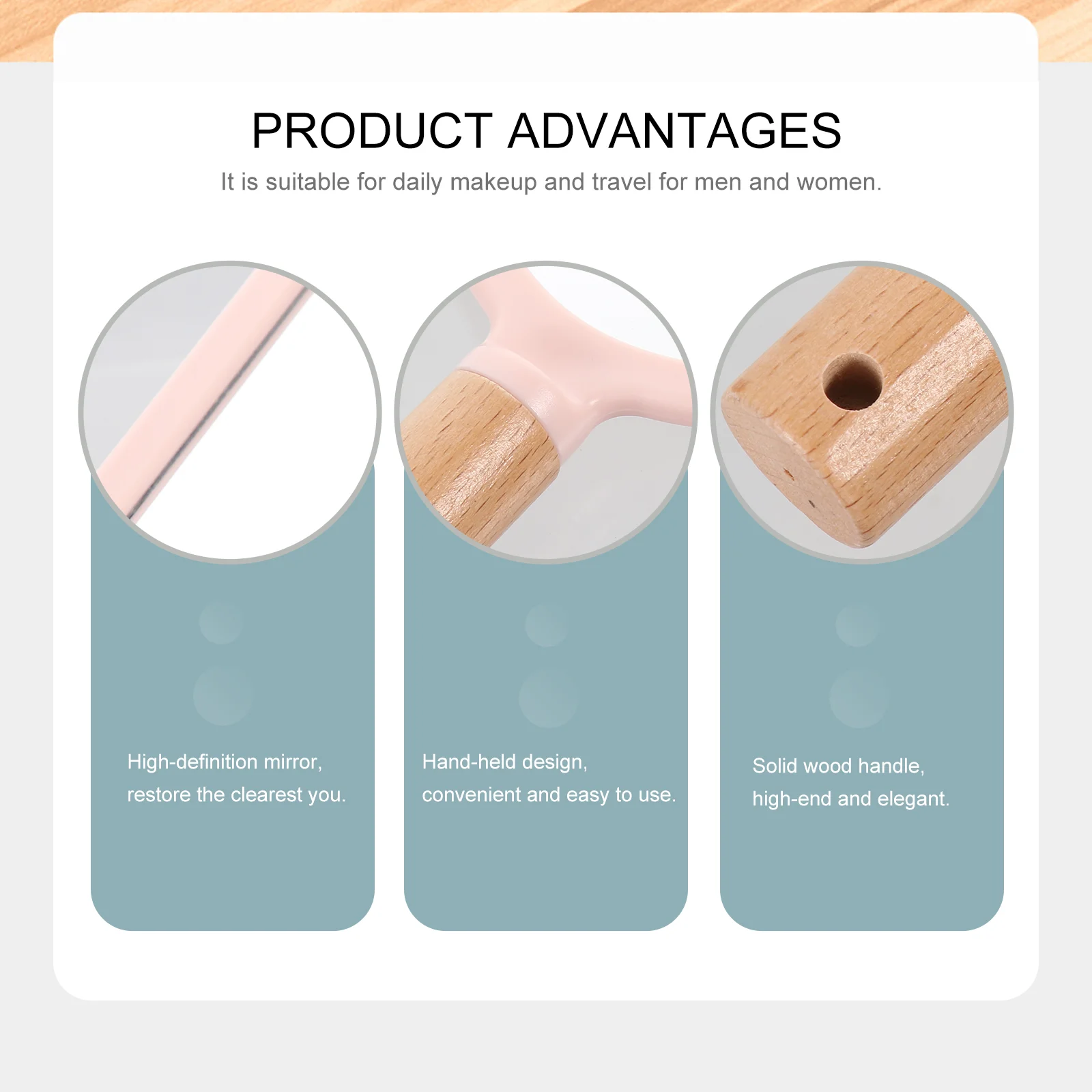 PRODUCT ADVANTAGES

It is suitable for daily makeup and travel for men and women.

High-definition mirror, restore the clearest you.

Hand-held design, convenient and easy to use.

Solid wood handle, high-end and elegant.